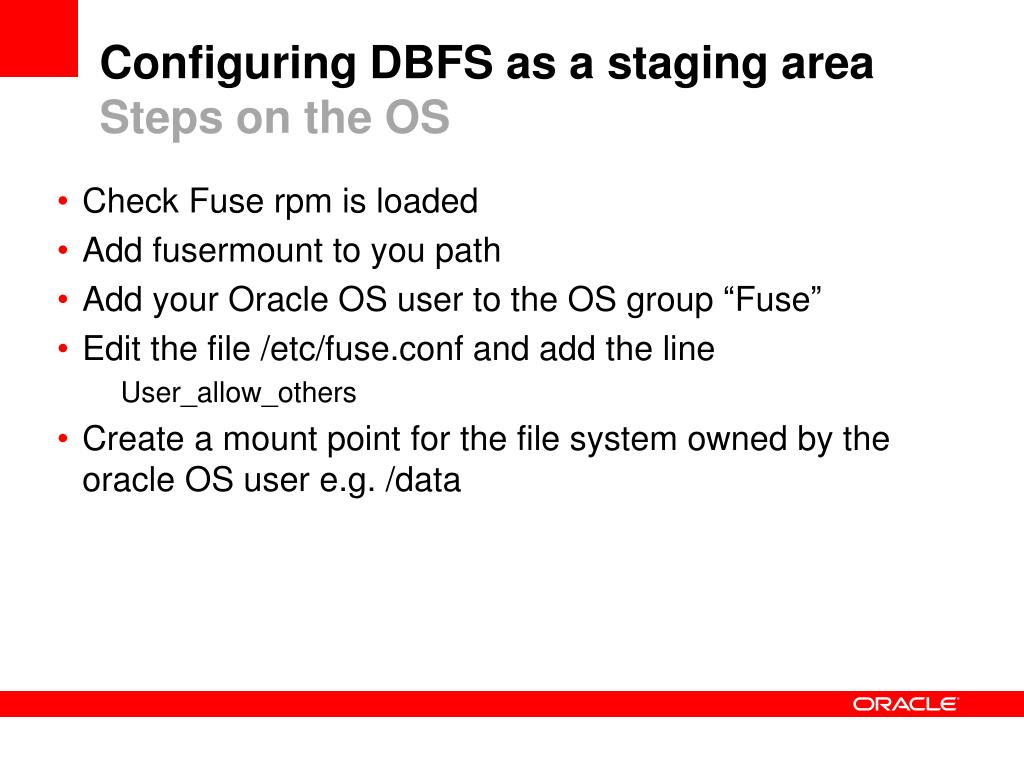 Configuring DBFS as a staging area
Steps on the OS

• Check Fuse rpm is loaded
• Add fusermount to you path
• Add your Oracle OS user to the OS group “Fuse”
• Edit the file /etc/fuse.conf and add the line
User_allow_others
• Create a mount point for the file system owned by the oracle OS user e.g. /data

ORACLE